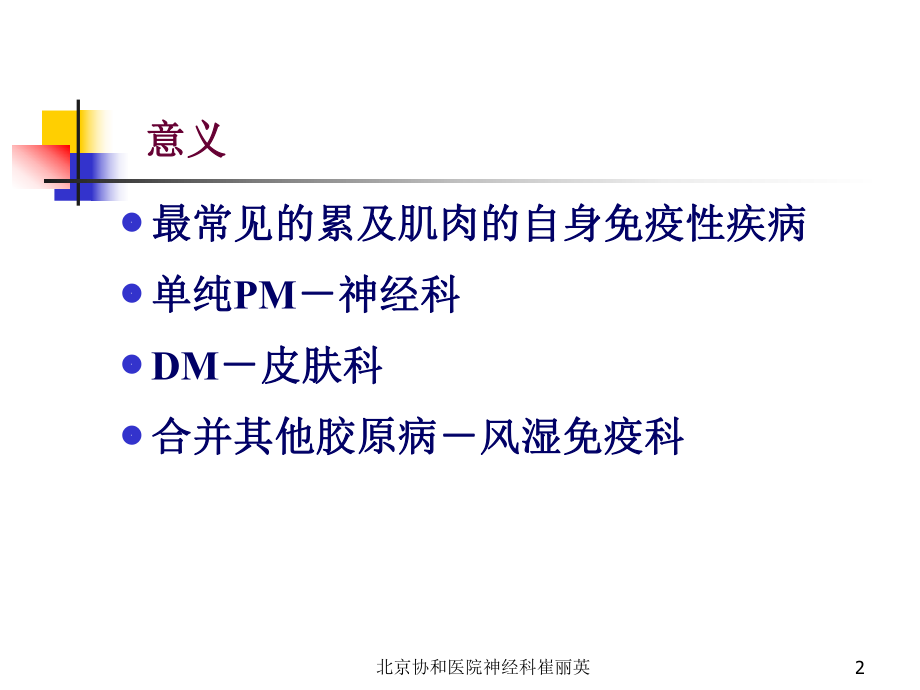 意义

- 最常见的累及肌肉的自身免疫性疾病
- 单纯PM－神经科
- DM－皮肤科
- 合并其他胶原病－风湿免疫科

北京协和医院神经科崔丽英

2